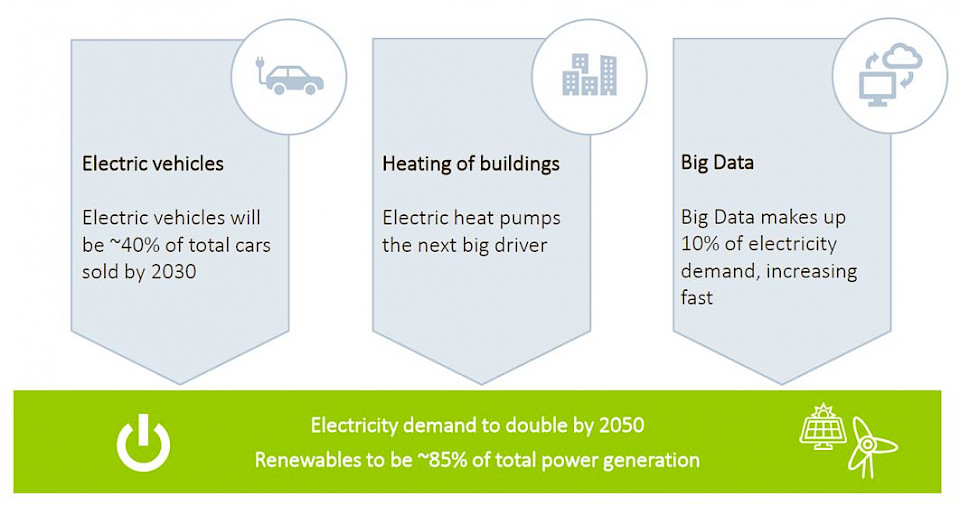 Electric vehicles

Electric vehicles will be ~40% of total cars sold by 2030

Heating of buildings

Electric heat pumps the next big driver

Big Data

Big Data makes up 10% of electricity demand, increasing fast

Electricity demand to double by 2050
Renewables to be ~85% of total power generation